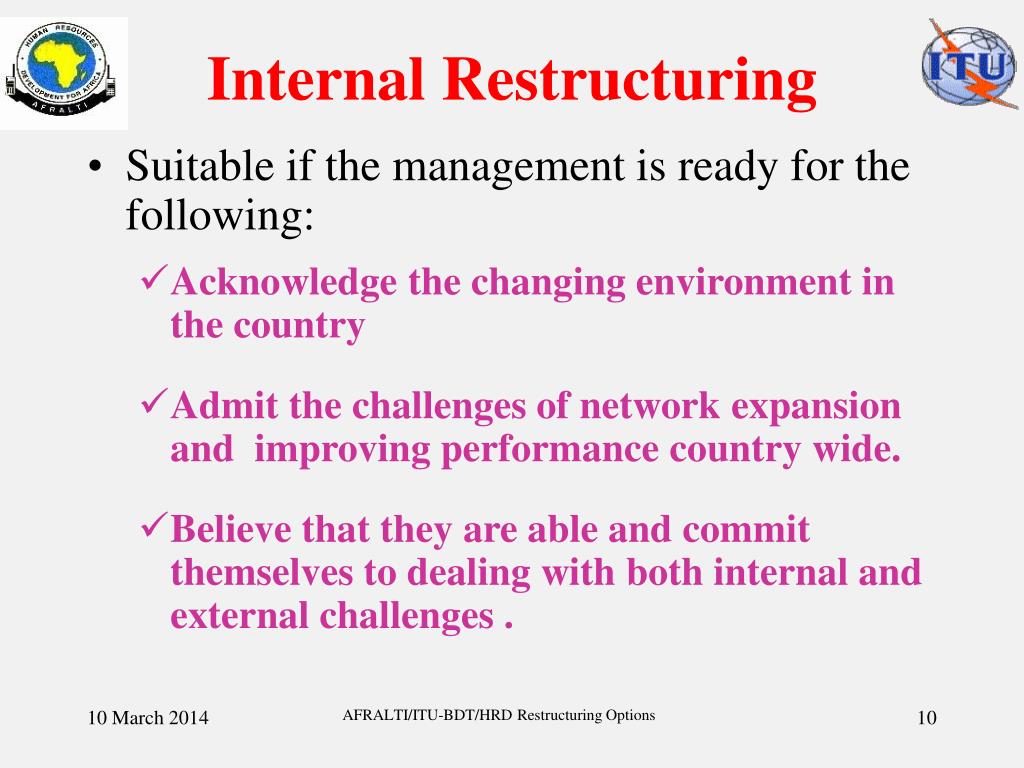 HUMAN RESOURCES DEVELOPMENT FOR AFRICA
AFRALTI

Internal Restructuring

ITU

• Suitable if the management is ready for the following:

✓Acknowledge the changing environment in the country

✓Admit the challenges of network expansion and improving performance country wide.

✓Believe that they are able and commit themselves to dealing with both internal and external challenges .

10 March 2014

AFRALTI/ITU-BDT/HRD Restructuring Options

10